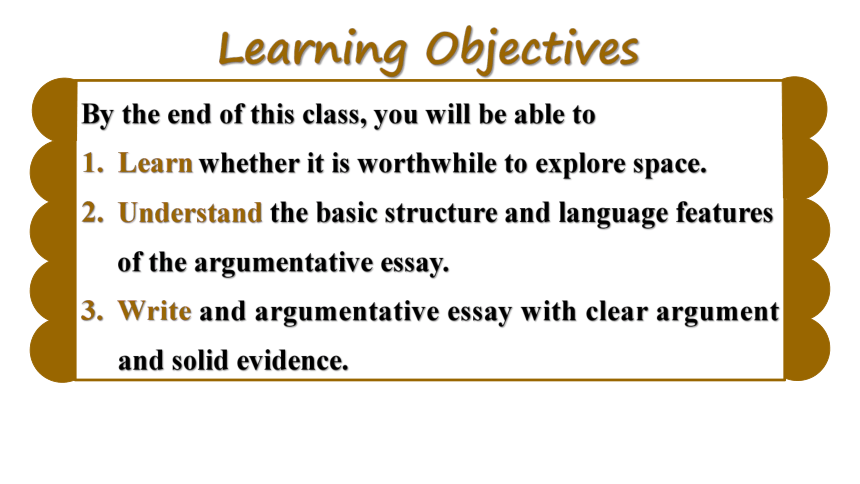 Learning Objectives

By the end of this class, you will be able to

1. Learn whether it is worthwhile to explore space.

2. Understand the basic structure and language features of the argumentative essay.

3. Write and argumentative essay with clear argument and solid evidence.